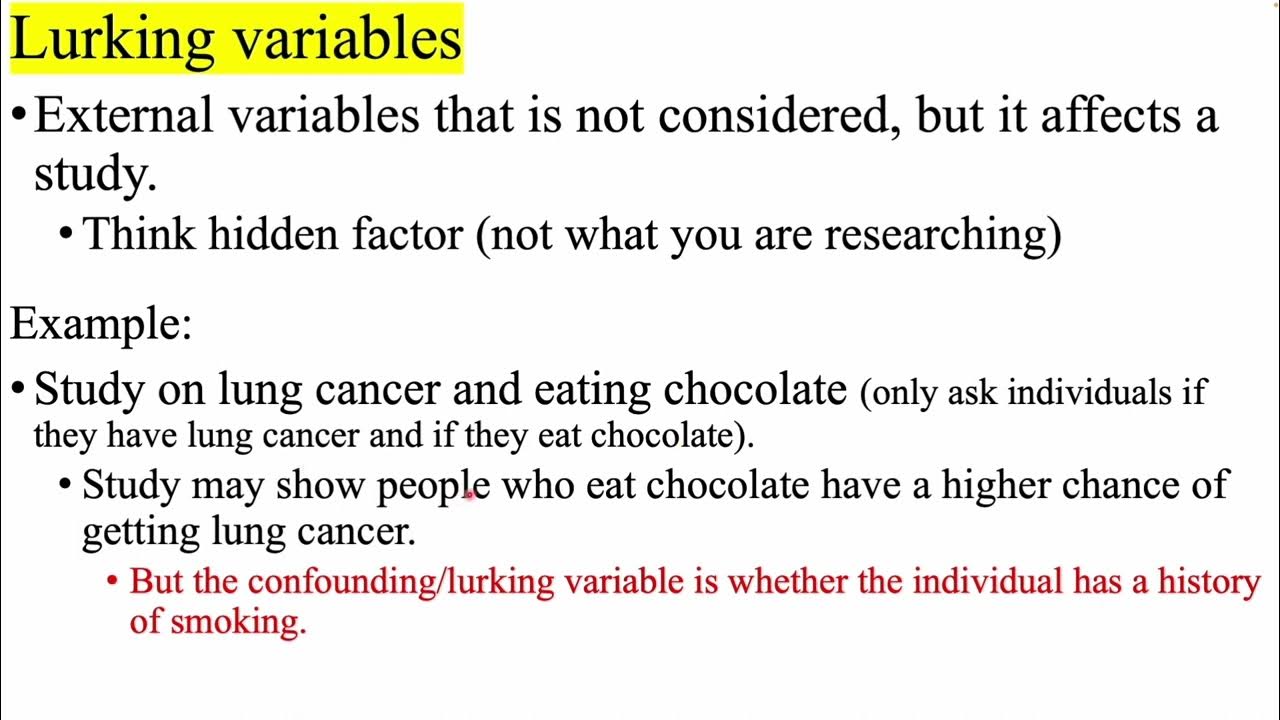 Lurking variables

• External variables that is not considered, but it affects a study.
  • Think hidden factor (not what you are researching)

Example:

• Study on lung cancer and eating chocolate (only ask individuals if they have lung cancer and if they eat chocolate).
  • Study may show people who eat chocolate have a higher chance of getting lung cancer.
    • But the confounding/lurking variable is whether the individual has a history of smoking.